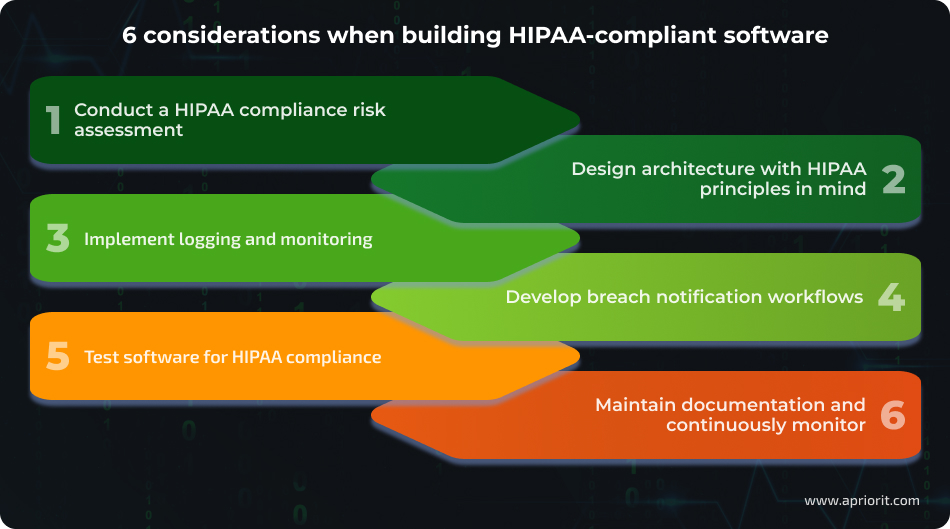 6 considerations when building HIPAA-compliant software

1 Conduct a HIPAA compliance risk assessment

Design architecture with HIPAA principles in mind 2

3 Implement logging and monitoring

Develop breach notification workflows 4

5 Test software for HIPAA compliance

Maintain documentation and continuously monitor 6

www.apriorit.com